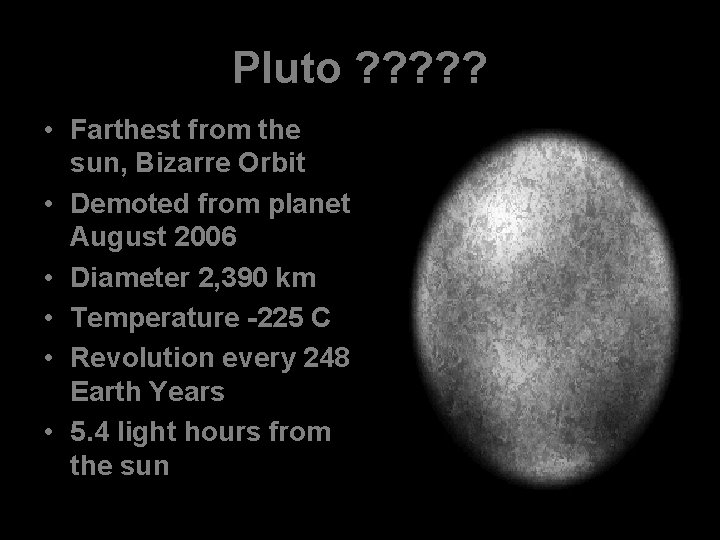 Pluto ?????

• Farthest from the sun, Bizarre Orbit
• Demoted from planet August 2006
• Diameter 2,390 km
• Temperature -225 C
• Revolution every 248 Earth Years
• 5.4 light hours from the sun